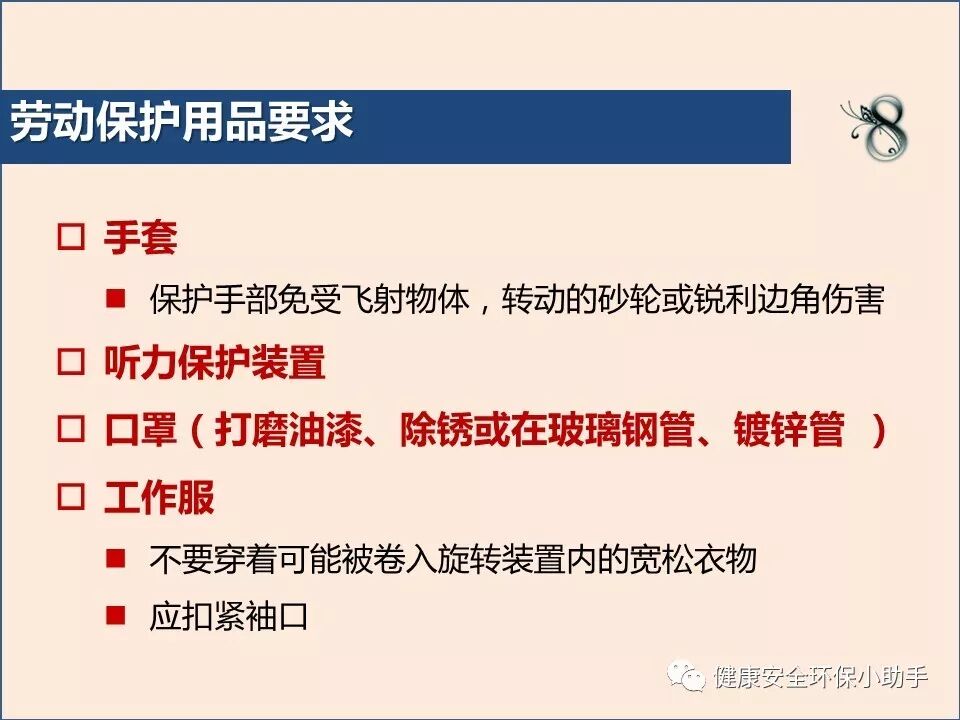 劳动保护用品要求

8

□ 手套

■ 保护手部免受飞射物体，转动的砂轮或锐利边角伤害

□ 听力保护装置

□ 口罩（打磨油漆、除锈或在玻璃钢管、镀锌管 ）

□ 工作服

■ 不要穿着可能被卷入旋转装置内的宽松衣物

■ 应扣紧袖口

健康安全环保小助手